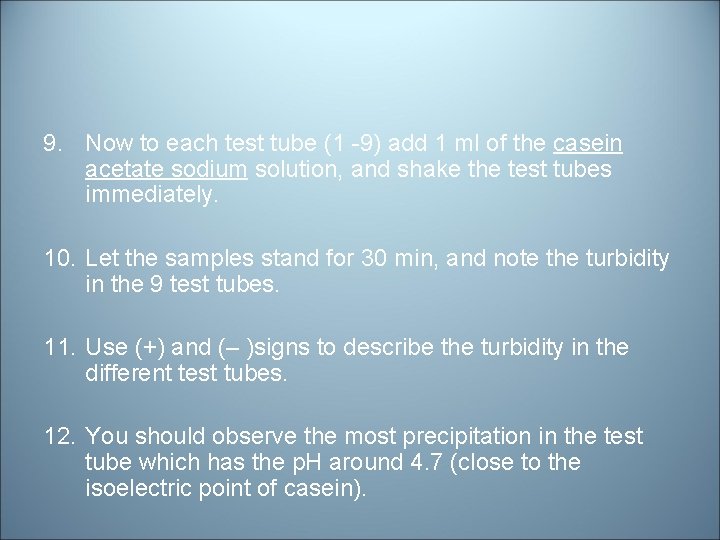 9. Now to each test tube (1 -9) add 1 ml of the casein acetate sodium solution, and shake the test tubes immediately.

10. Let the samples stand for 30 min, and note the turbidity in the 9 test tubes.

11. Use (+) and (– )signs to describe the turbidity in the different test tubes.

12. You should observe the most precipitation in the test tube which has the pH around 4.7 (close to the isoelectric point of casein).